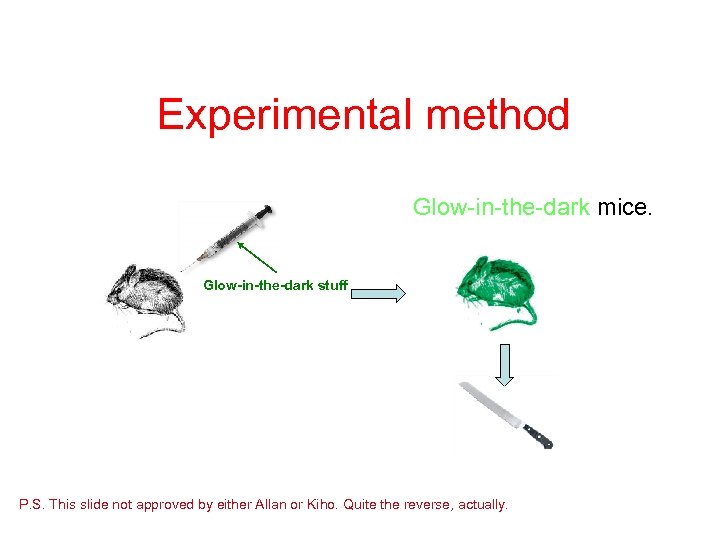 Experimental method

Glow-in-the-dark mice.

Glow-in-the-dark stuff

P.S. This slide not approved by either Allan or Kiho. Quite the reverse, actually.